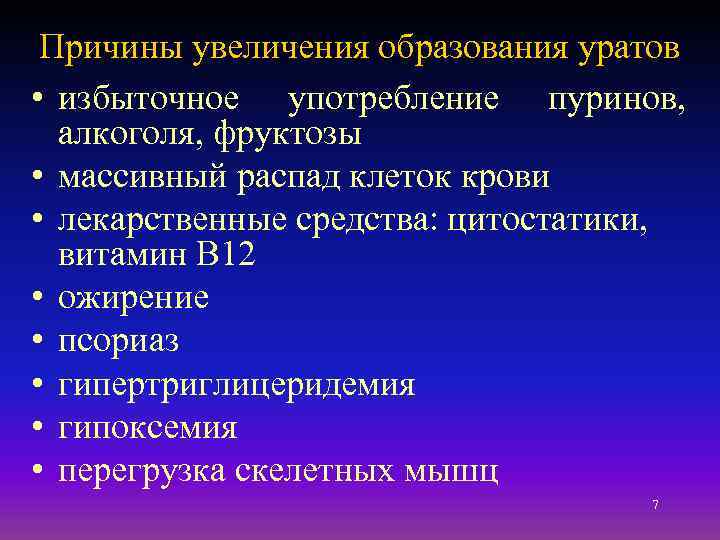 Причины увеличения образования уратов

• избыточное употребление пуринов, алкоголя, фруктозы
• массивный распад клеток крови
• лекарственные средства: цитостатики, витамин В12
• ожирение
• псориаз
• гипертриглицеридемия
• гипоксемия
• перегрузка скелетных мышц

7